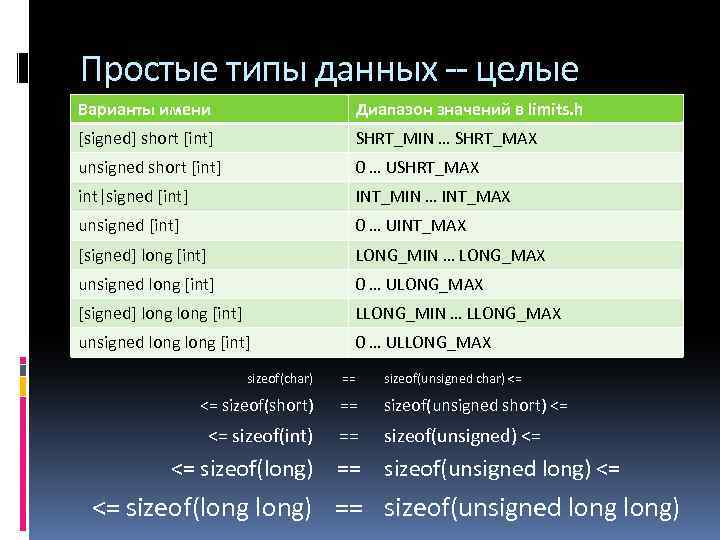 Простые типы данных -- целые

| Варианты имени | Диапазон значений в limits.h |
|---|---|
| [signed] short [int] | SHRT_MIN … SHRT_MAX |
| unsigned short [int] | 0 … USHRT_MAX |
| int\|signed [int] | INT_MIN … INT_MAX |
| unsigned [int] | 0 … UINT_MAX |
| [signed] long [int] | LONG_MIN … LONG_MAX |
| unsigned long [int] | 0 … ULONG_MAX |
| [signed] long long [int] | LLONG_MIN … LLONG_MAX |
| unsigned long long [int] | 0 … ULLONG_MAX |

sizeof(char) == sizeof(unsigned char) <=
<= sizeof(short) == sizeof(unsigned short) <=
<= sizeof(int) == sizeof(unsigned) <=
<= sizeof(long) == sizeof(unsigned long) <=
<= sizeof(long long) == sizeof(unsigned long long)